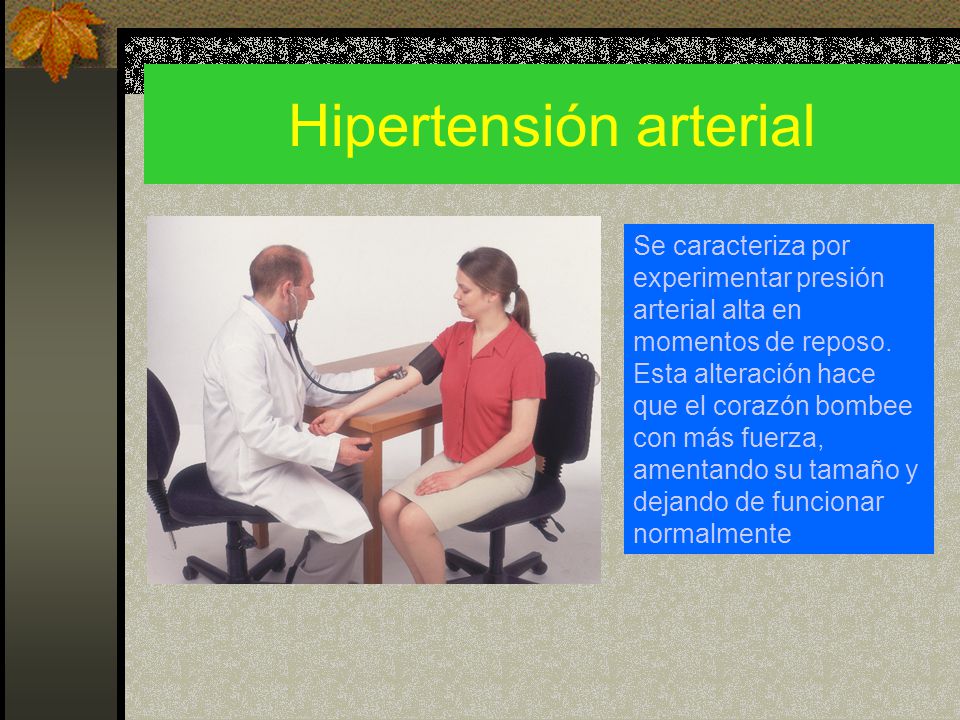 Hipertensión arterial

Se caracteriza por experimentar presión arterial alta en momentos de reposo. Esta alteración hace que el corazón bombee con más fuerza, amentando su tamaño y dejando de funcionar normalmente